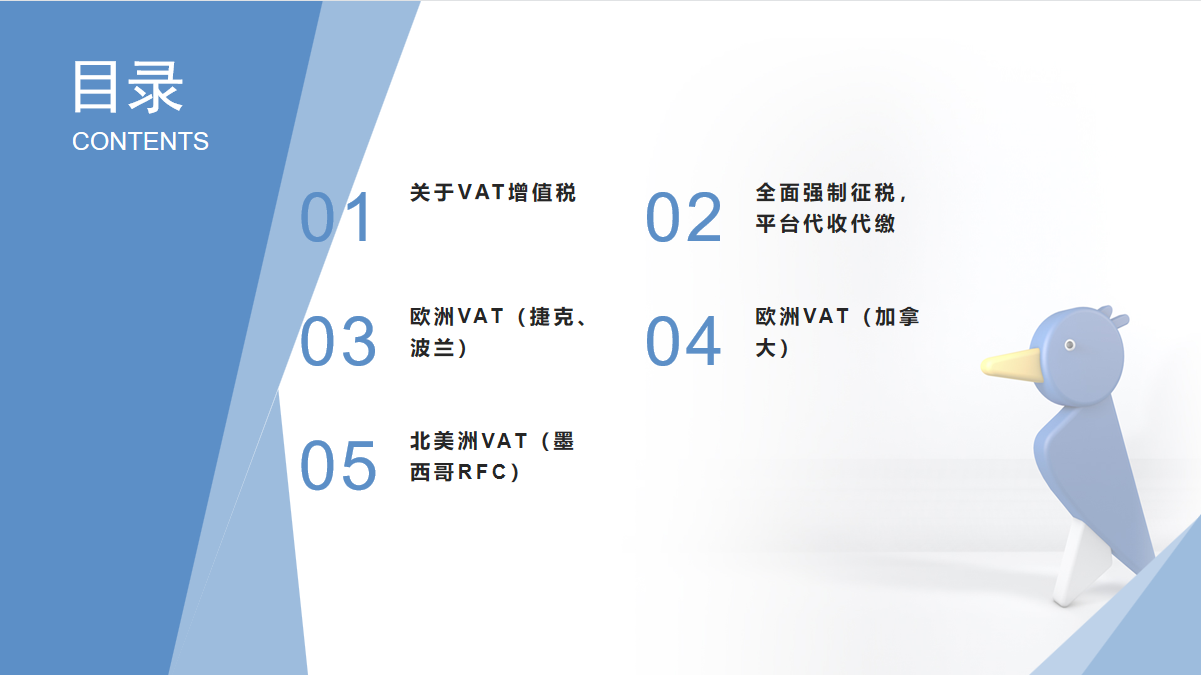 目录
CONTENTS

01
关于VAT增值税

02
全面强制征税，平台代收代缴

03
欧洲VAT（捷克、波兰）

04
欧洲VAT（加拿大）

05
北美洲VAT（墨西哥RFC）